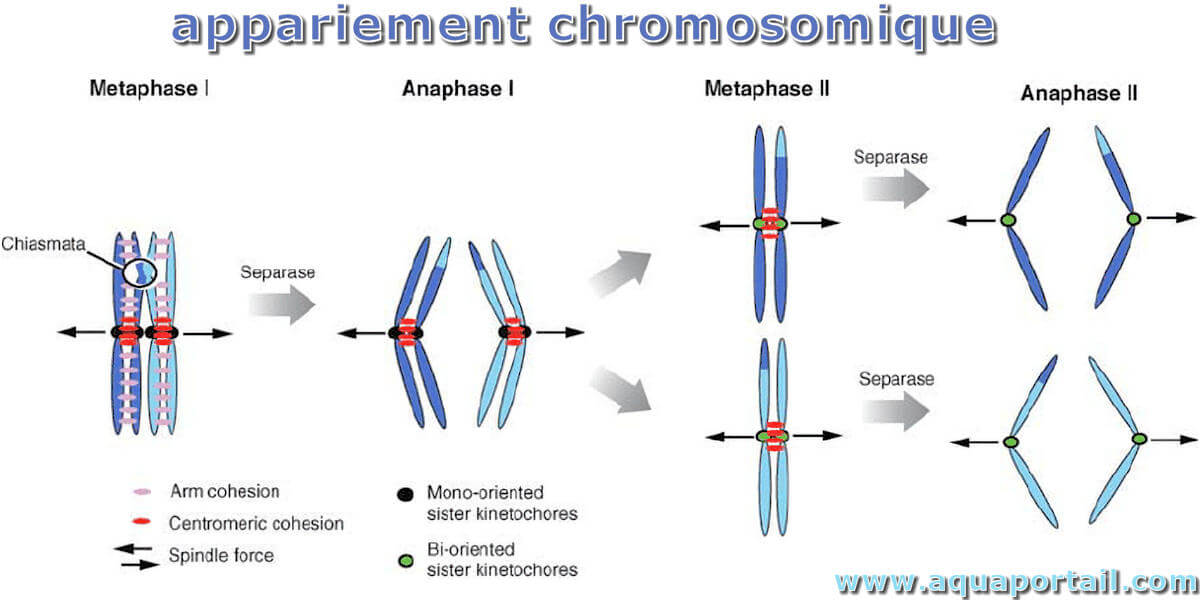 appariement chromosomique

Metaphase I

Anaphase I

Metaphase II

Anaphase II

Chiasmata

Separase

Separase

Separase

Arm cohesion

Centromeric cohesion

Spindle force

Mono-oriented sister kinetochores

Bi-oriented sister kinetochores

www.aquaportail.com